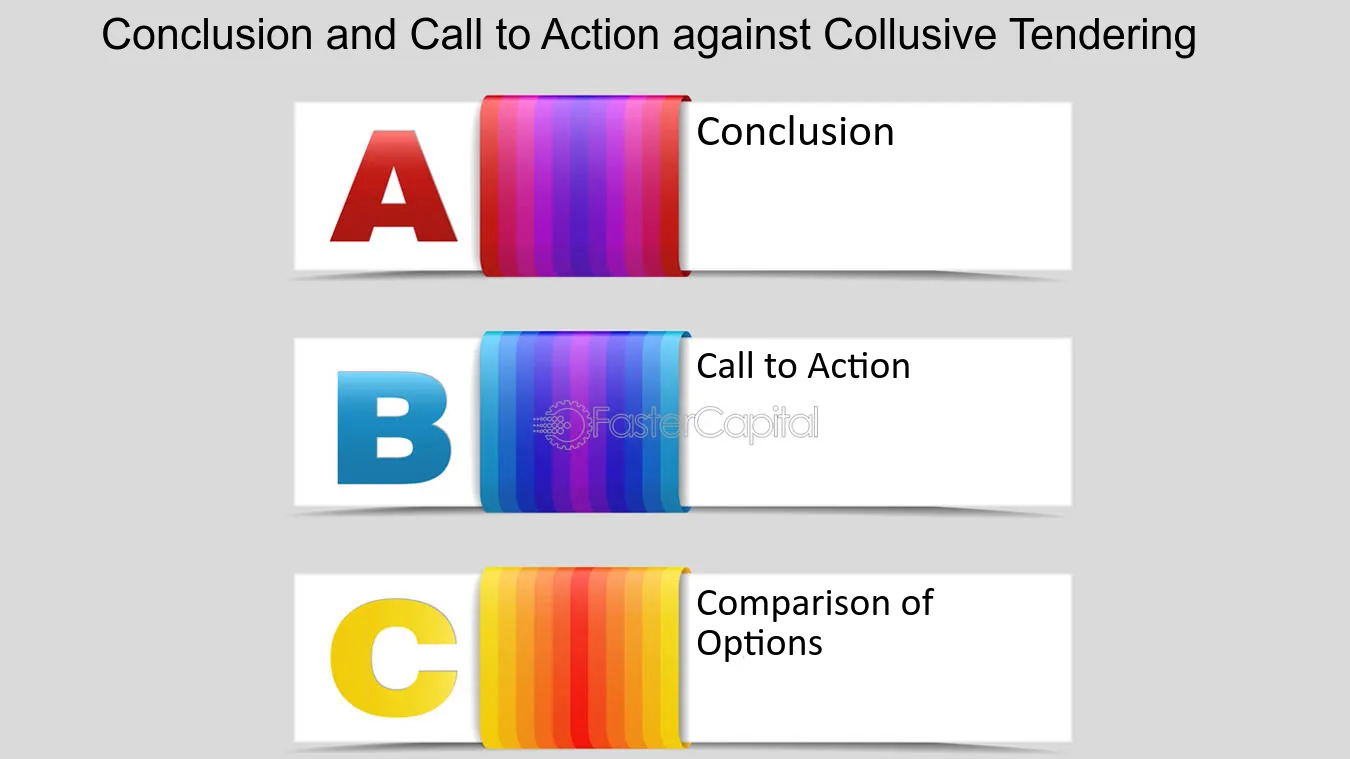 Conclusion and Call to Action against Collusive Tendering

A

Conclusion

B

Call to Action

FasterCapital

C

Comparison of Options